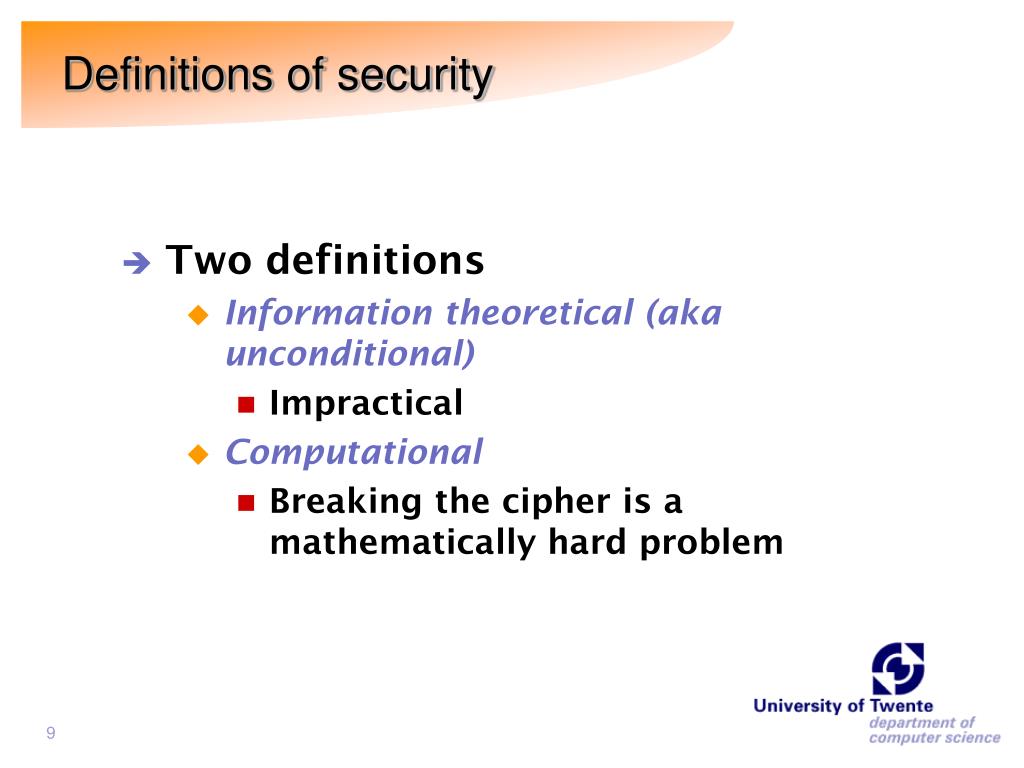 Definitions of security

Two definitions

Information theoretical (aka unconditional)

Impractical

Computational

Breaking the cipher is a mathematically hard problem

9

University of Twente
department of computer science